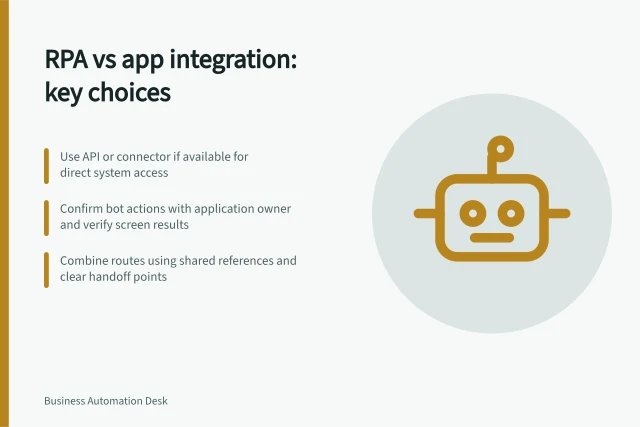 RPA vs app integration: key choices

Use API or connector if available for direct system access

Confirm bot actions with application owner and verify screen results

Combine routes using shared references and clear handoff points

Business Automation Desk